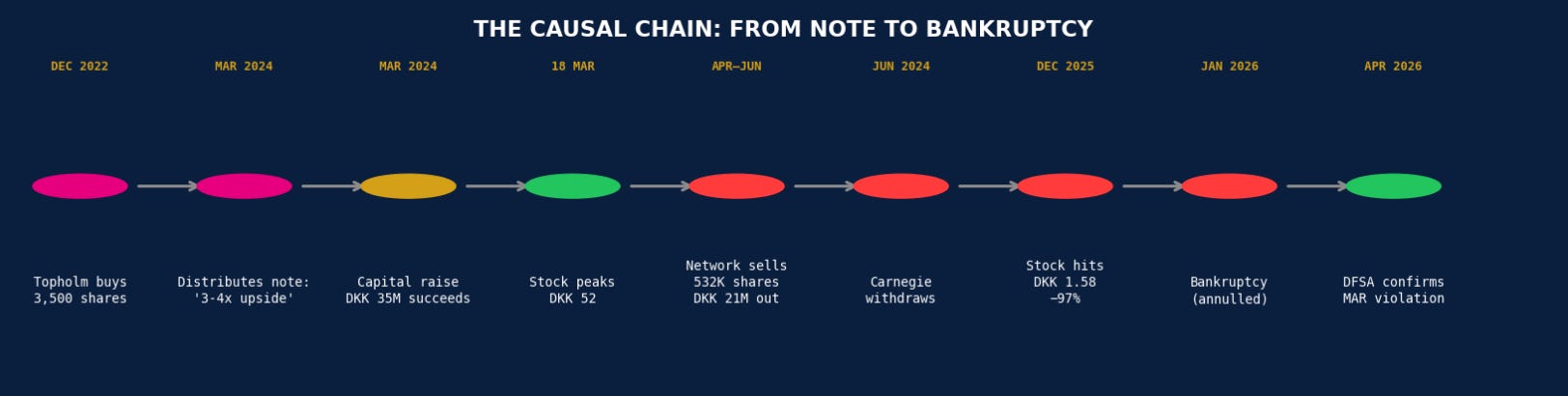 THE CAUSAL CHAIN: FROM NOTE TO BANKRUPTCY

DEC 2022

Topholm buys 3,500 shares

MAR 2024

Distributes note: '3-4x upside'

MAR 2024

Capital raise DKK 35M succeeds

18 MAR

Stock peaks DKK 52

APR–JUN

Network sells 532K shares DKK 21M out

JUN 2024

Carnegie withdraws

DEC 2025

Stock hits DKK 1.58 −97%

JAN 2026

Bankruptcy (annulled)

APR 2026

DFSA confirms MAR violation